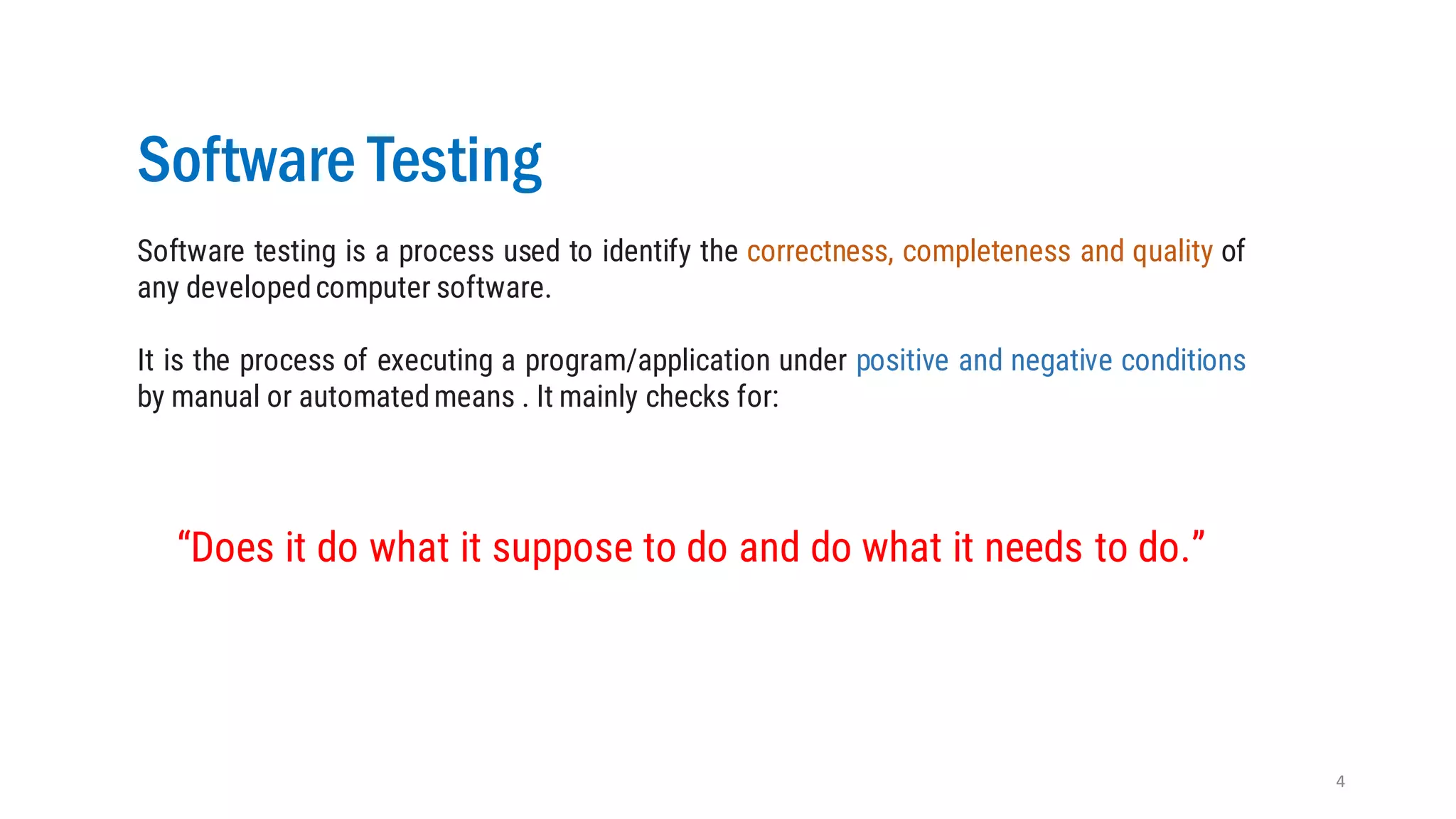 Software Testing

Software testing is a process used to identify the correctness, completeness and quality of any developed computer software.

It is the process of executing a program/application under positive and negative conditions by manual or automated means . It mainly checks for:

“Does it do what it suppose to do and do what it needs to do.”

4